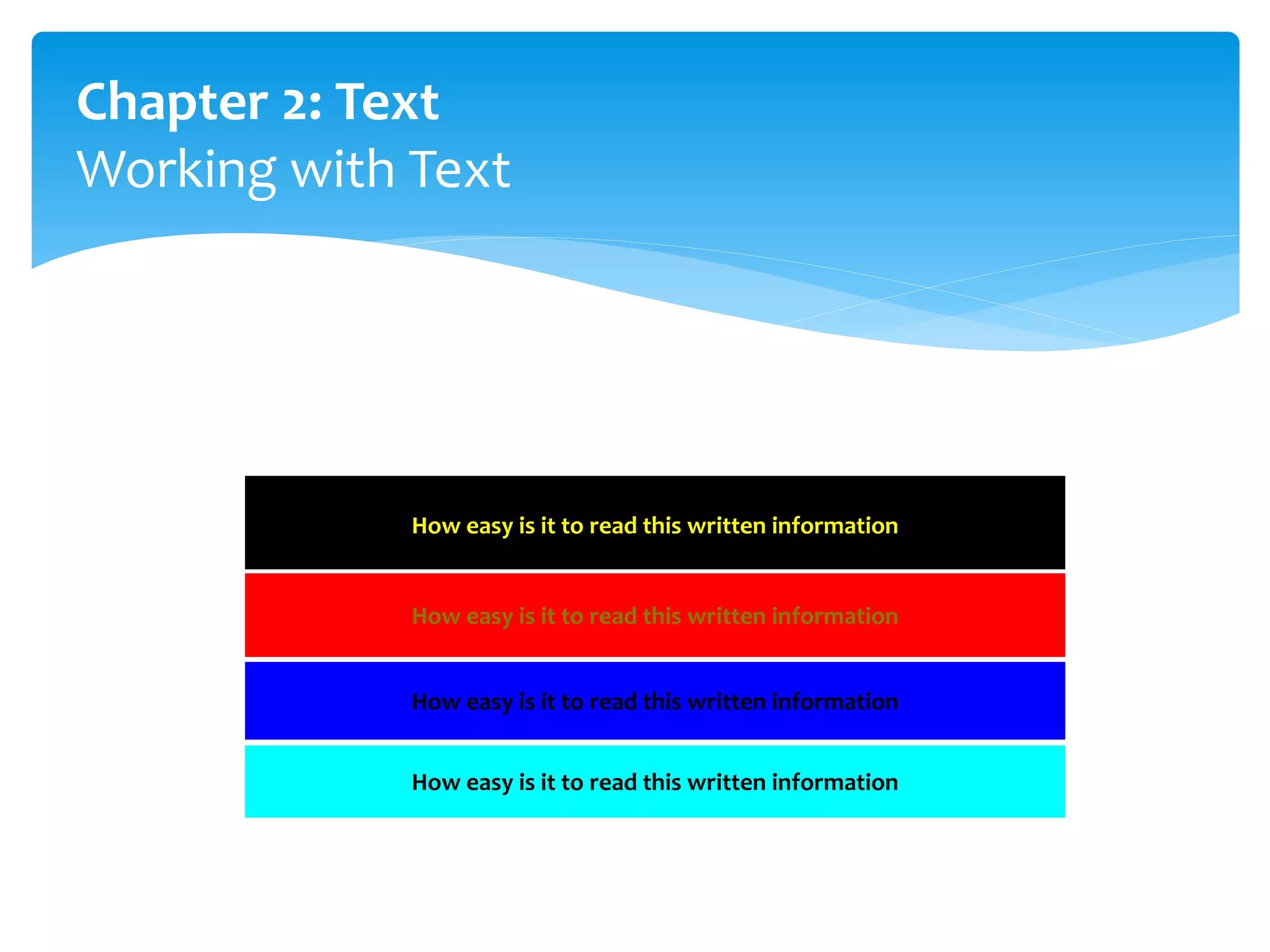 Chapter 2: Text
Working with Text

How easy is it to read this written information

How easy is it to read this written information

How easy is it to read this written information

How easy is it to read this written information